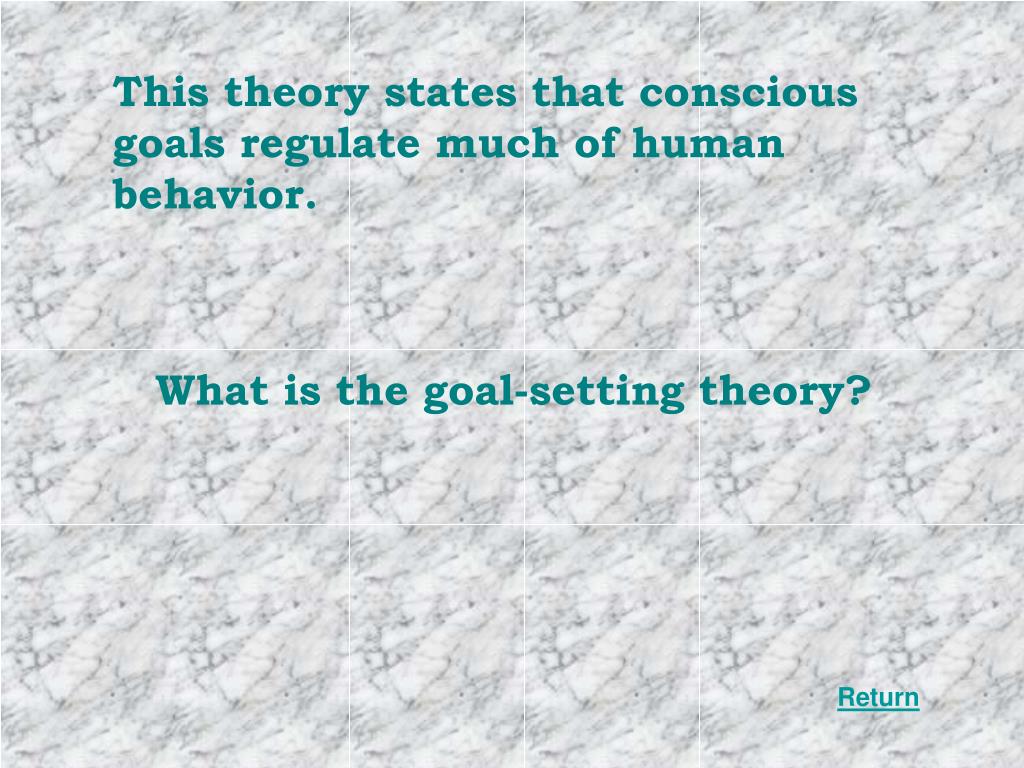 This theory states that conscious goals regulate much of human behavior.

What is the goal-setting theory?

Return